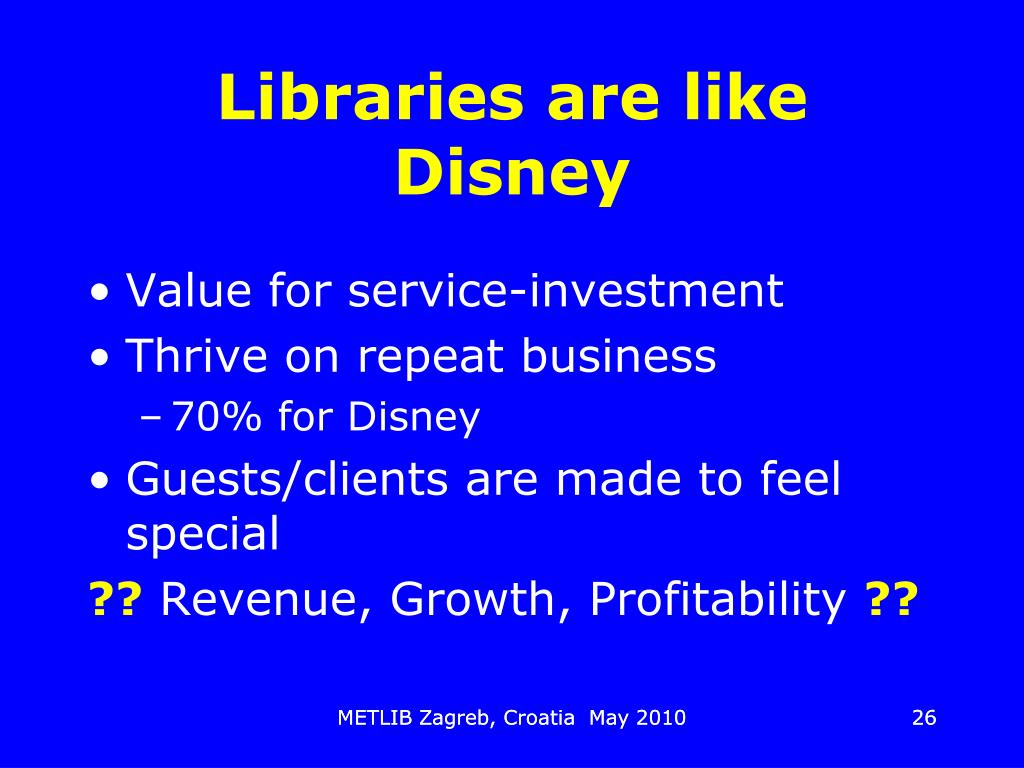 Libraries are like Disney

• Value for service-investment
• Thrive on repeat business
– 70% for Disney
• Guests/clients are made to feel special
?? Revenue, Growth, Profitability ??

METLIB Zagreb, Croatia May 2010

26